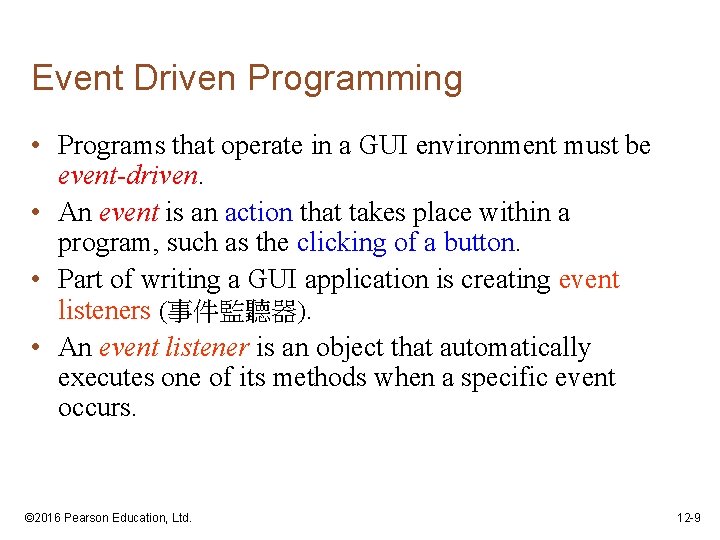 Event Driven Programming

• Programs that operate in a GUI environment must be event-driven.
• An event is an action that takes place within a program, such as the clicking of a button.
• Part of writing a GUI application is creating event listeners (事件監聽器).
• An event listener is an object that automatically executes one of its methods when a specific event occurs.

©2016 Pearson Education, Ltd.

12-9